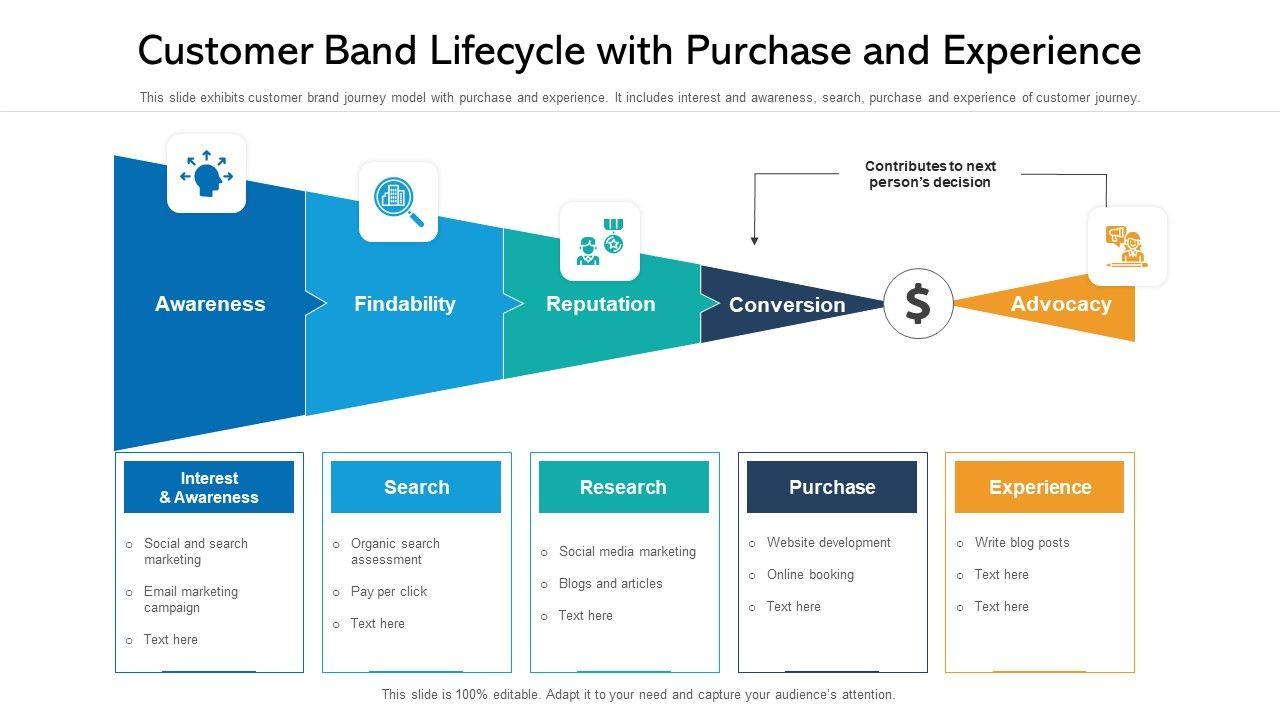 Customer Band Lifecycle with Purchase and Experience

This slide exhibits customer brand journey model with purchase and experience. It includes interest and awareness, search, purchase and experience of customer journey.

Contributes to next person's decision

Awareness

Findability

Reputation

Conversion

$

Advocacy

Interest & Awareness

- Social and search marketing
- Email marketing campaign
- Text here

Search

- Organic search assessment
- Pay per click
- Text here

Research

- Social media marketing
- Blogs and articles
- Text here

Purchase

- Website development
- Online booking
- Text here

Experience

- Write blog posts
- Text here
- Text here

This slide is 100% editable. Adapt it to your need and capture your audience's attention.